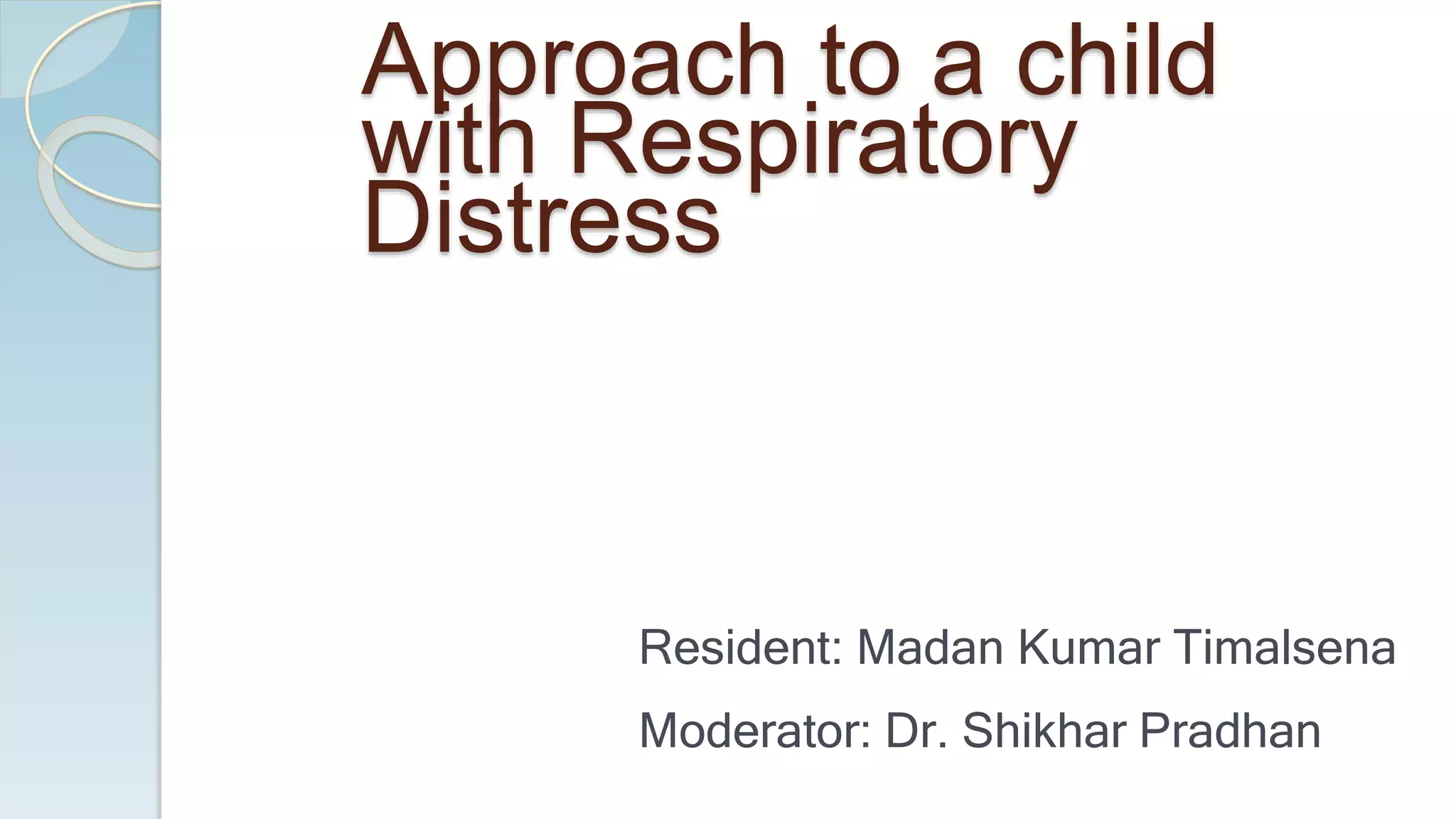 Approach to a child with Respiratory Distress

Resident: Madan Kumar Timalsena

Moderator: Dr. Shikhar Pradhan